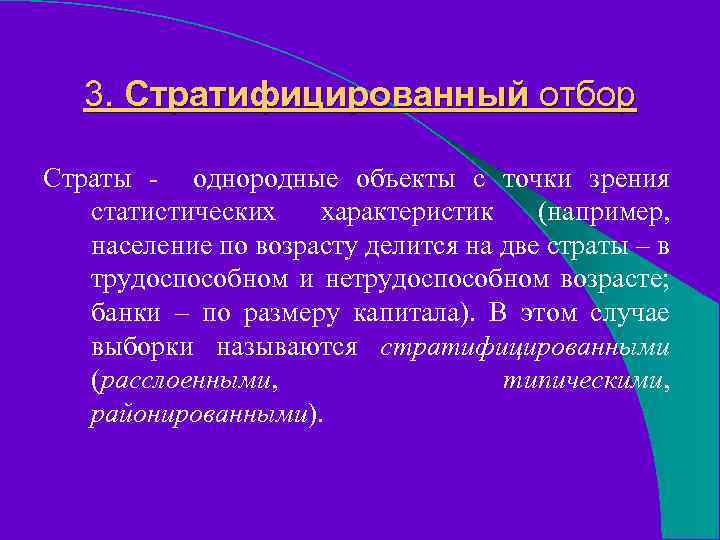 3. Стратифицированный отбор

Страты - однородные объекты с точки зрения статистических характеристик (например, население по возрасту делится на две страты – в трудоспособном и нетрудоспособном возрасте; банки – по размеру капитала). В этом случае выборки называются стратифицированными (расслоенными, типическими, районированными).